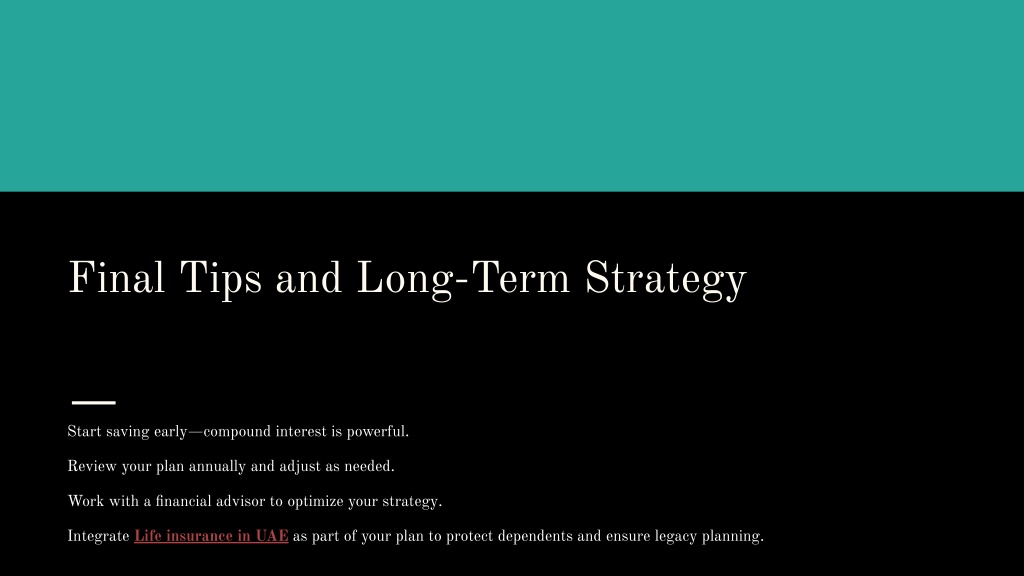 Final Tips and Long-Term Strategy

Start saving early—compound interest is powerful.

Review your plan annually and adjust as needed.

Work with a financial advisor to optimize your strategy.

Integrate Life insurance in UAE as part of your plan to protect dependents and ensure legacy planning.